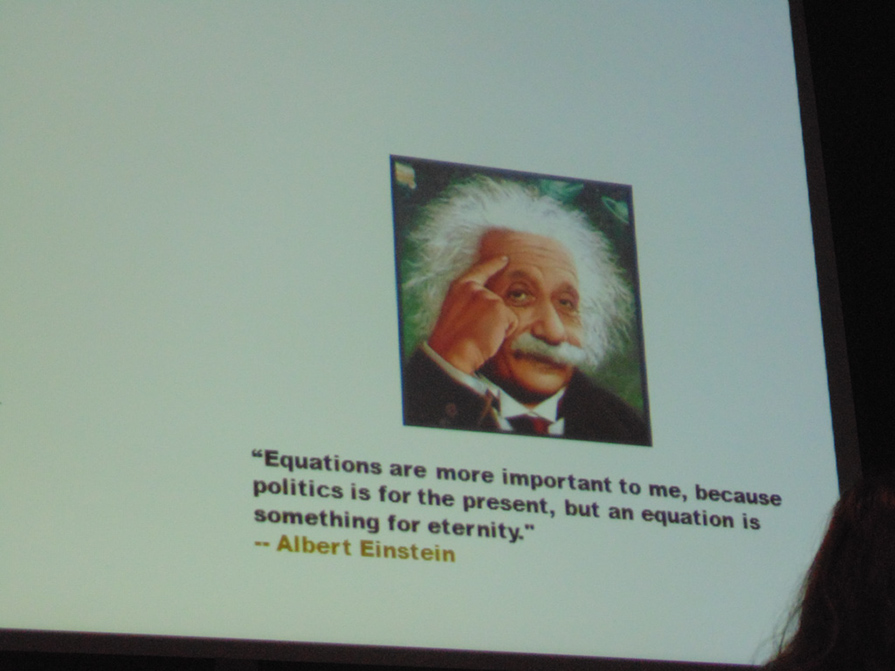 “Equations are more important to me, because politics is for the present, but an equation is something for eternity."
-- Albert Einstein